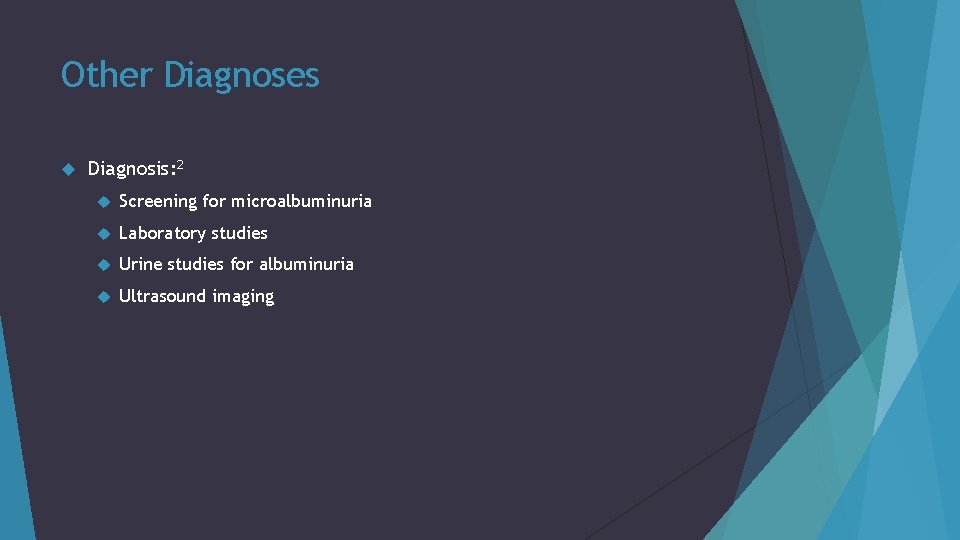 Other Diagnoses

Diagnosis:$^2$

Screening for microalbuminuria

Laboratory studies

Urine studies for albuminuria

Ultrasound imaging